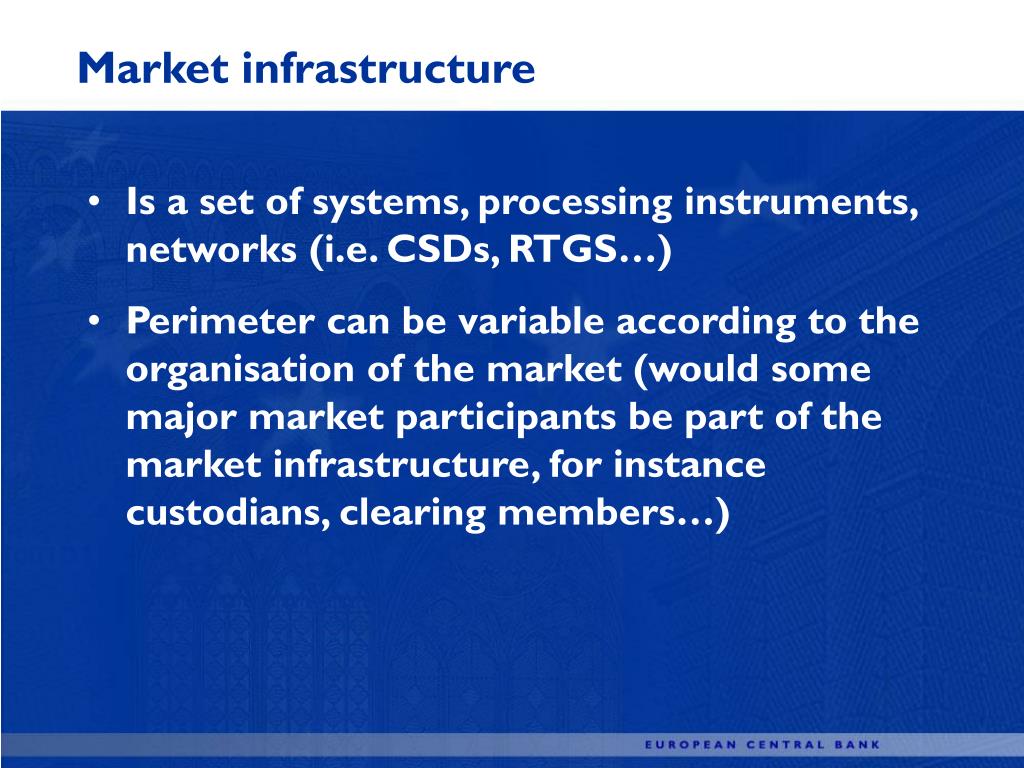 Market infrastructure

• Is a set of systems, processing instruments, networks (i.e. CSDs, RTGS…)

• Perimeter can be variable according to the organisation of the market (would some major market participants be part of the market infrastructure, for instance custodians, clearing members…)

EUROPEAN CENTRAL BANK